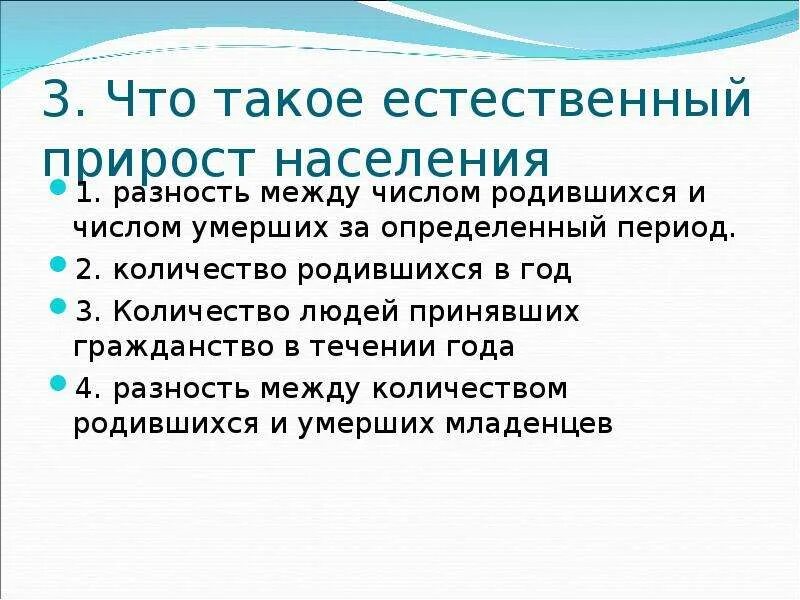 3. Что такое естественный прирост населения

1. разность между числом родившихся и числом умерших за определенный период.

2. количество родившихся в год

3. Количество людей принявших гражданство в течении года

4. разность между количеством родившихся и умерших младенцев